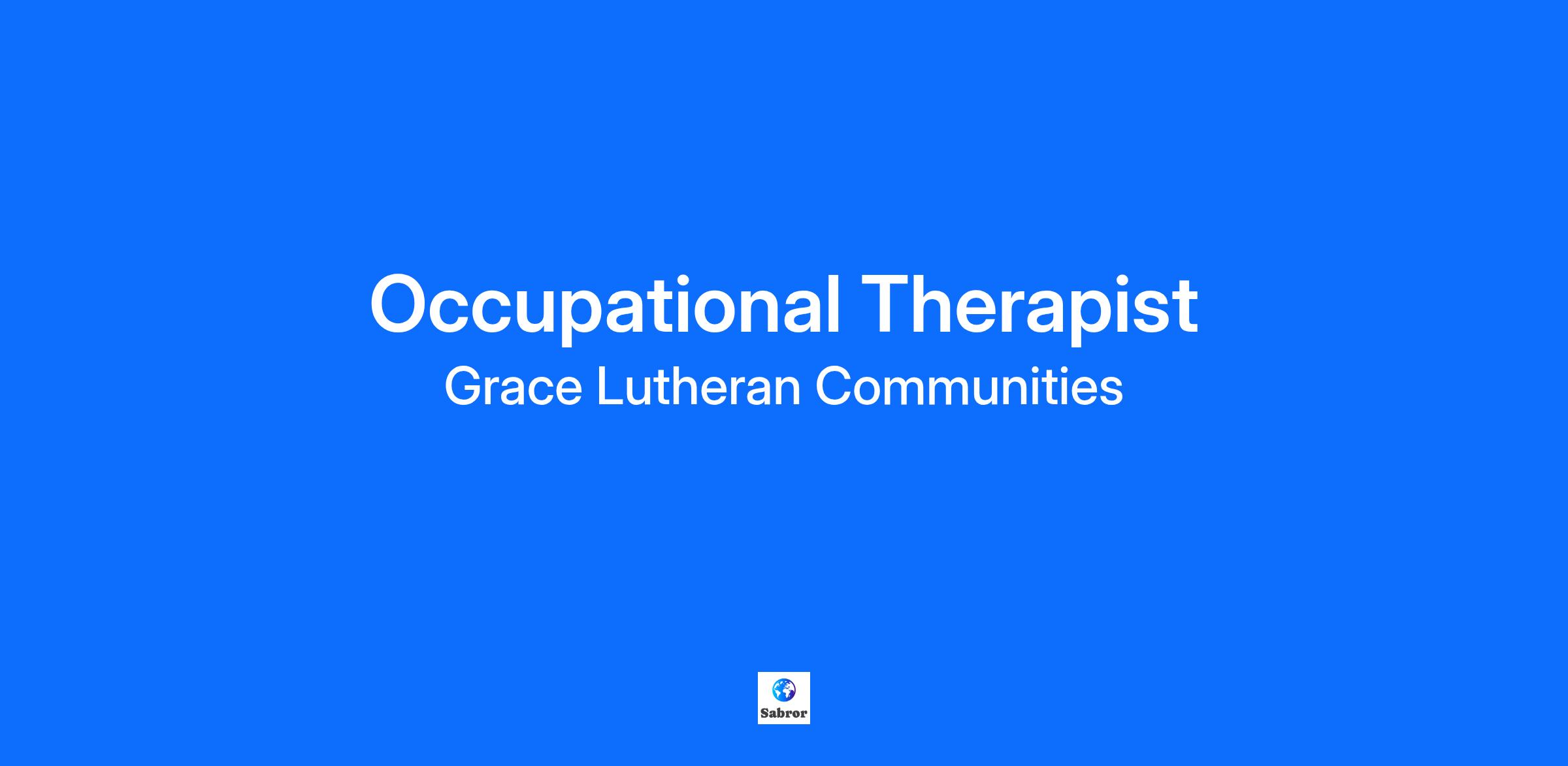 Occupational Therapist
Grace Lutheran Communities

Sabror